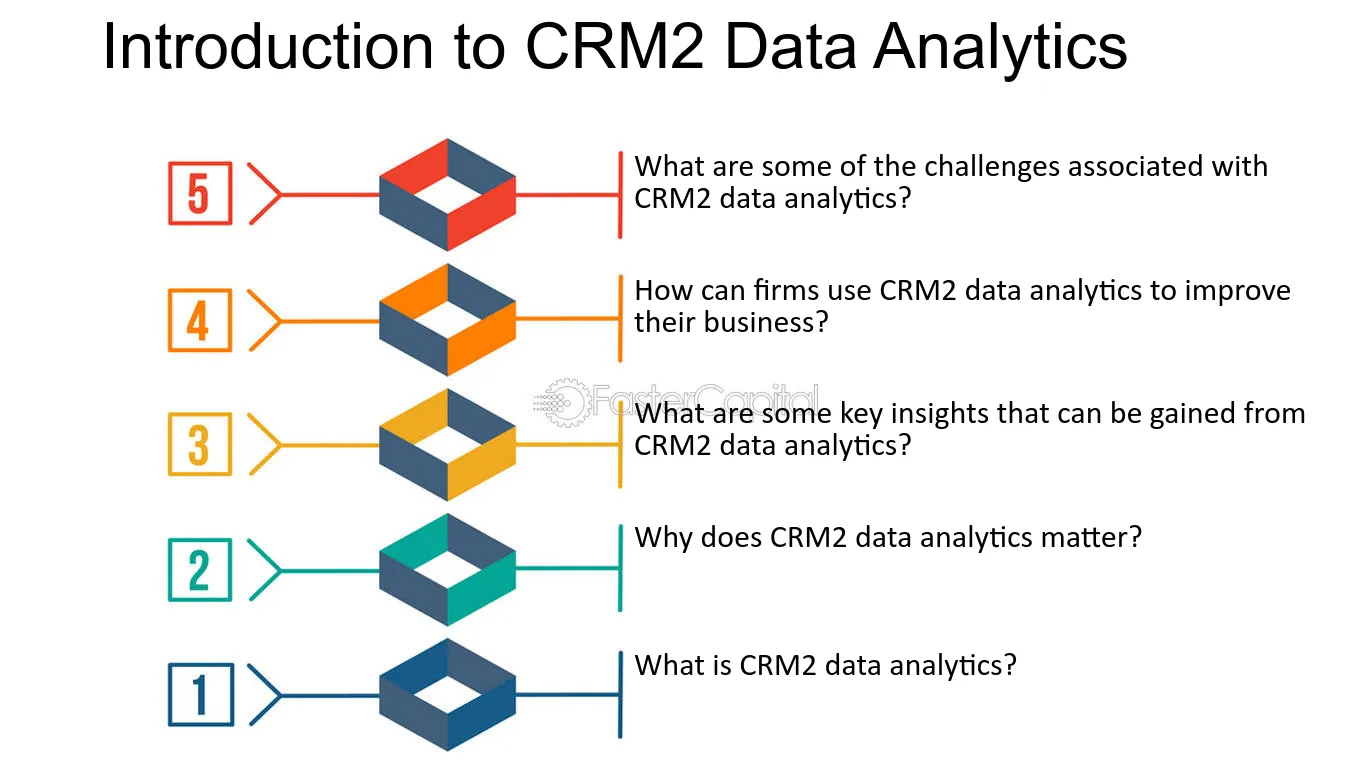 Introduction to CRM2 Data Analytics

5

What are some of the challenges associated with CRM2 data analytics?

4

How can firms use CRM2 data analytics to improve their business?

FasterCapital

3

What are some key insights that can be gained from CRM2 data analytics?

2

Why does CRM2 data analytics matter?

1

What is CRM2 data analytics?